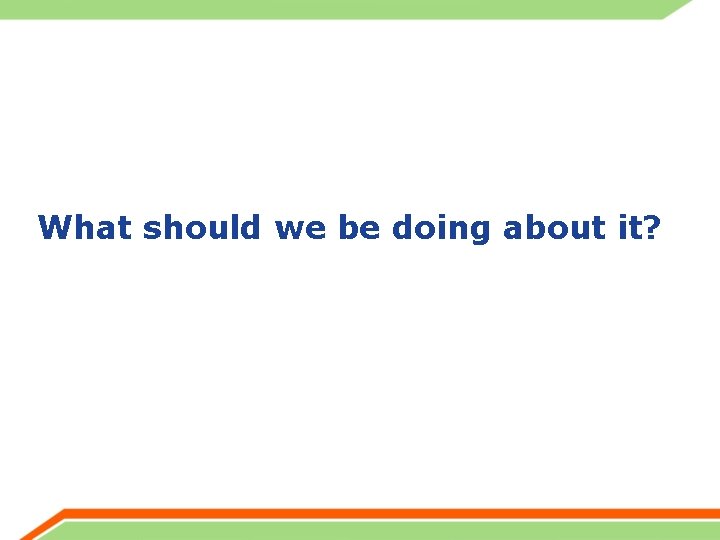 What should we be doing about it?